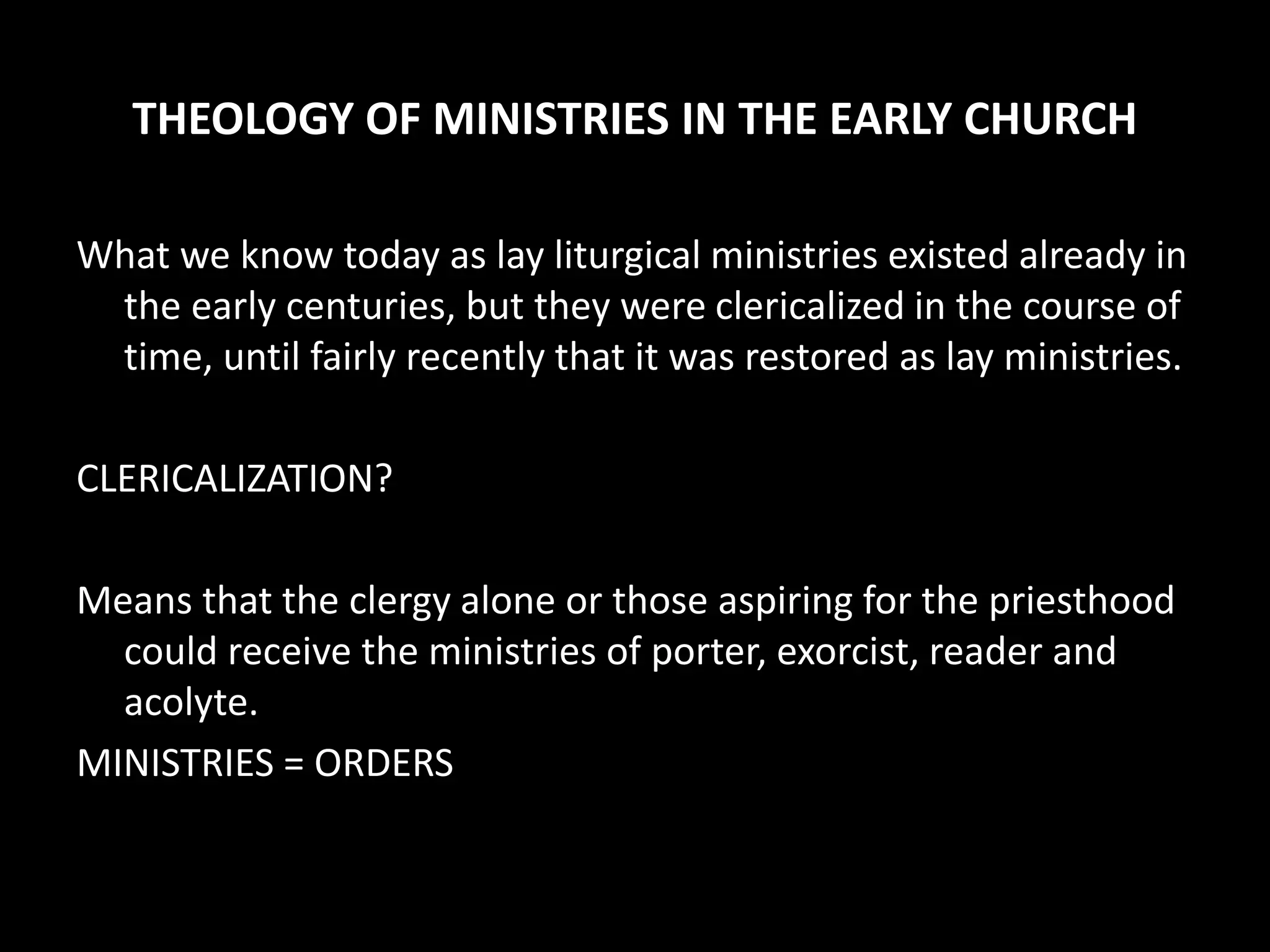 THEOLOGY OF MINISTRIES IN THE EARLY CHURCH

What we know today as lay liturgical ministries existed already in the early centuries, but they were clericalized in the course of time, until fairly recently that it was restored as lay ministries.

CLERICALIZATION?

Means that the clergy alone or those aspiring for the priesthood could receive the ministries of porter, exorcist, reader and acolyte.
MINISTRIES = ORDERS